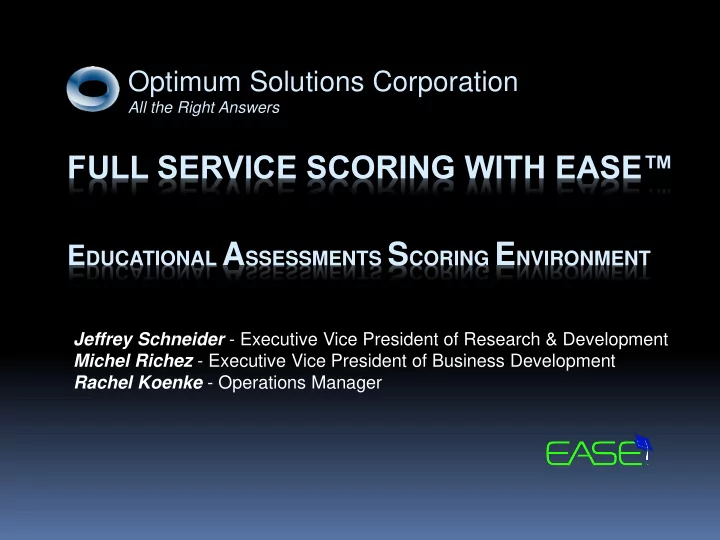 Optimum Solutions Corporation
All the Right Answers

FULL SERVICE SCORING WITH EASE™

EDUCATIONAL ASSESSMENTS SCORING ENVIRONMENT

Jeffrey Schneider - Executive Vice President of Research & Development
Michel Richez - Executive Vice President of Business Development
Rachel Koenke - Operations Manager

EASE